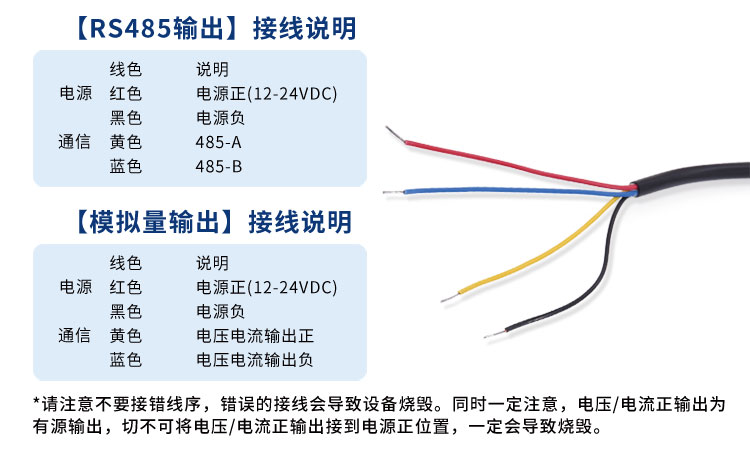 【RS485输出】接线说明

| | 线色 | 说明 |
|---|---|---|
| 电源 | 红色 | 电源正(12-24VDC) |
| | 黑色 | 电源负 |
| 通信 | 黄色 | 485-A |
| | 蓝色 | 485-B |

【模拟量输出】接线说明

| | 线色 | 说明 |
|---|---|---|
| 电源 | 红色 | 电源正(12-24VDC) |
| | 黑色 | 电源负 |
| 通信 | 黄色 | 电压电流输出正 |
| | 蓝色 | 电压电流输出负 |

*请注意不要接错线序，错误的接线会导致设备烧毁。同时一定注意，电压/电流正输出为有源输出，切不可将电压/电流正输出接到电源正位置，一定会导致烧毁。